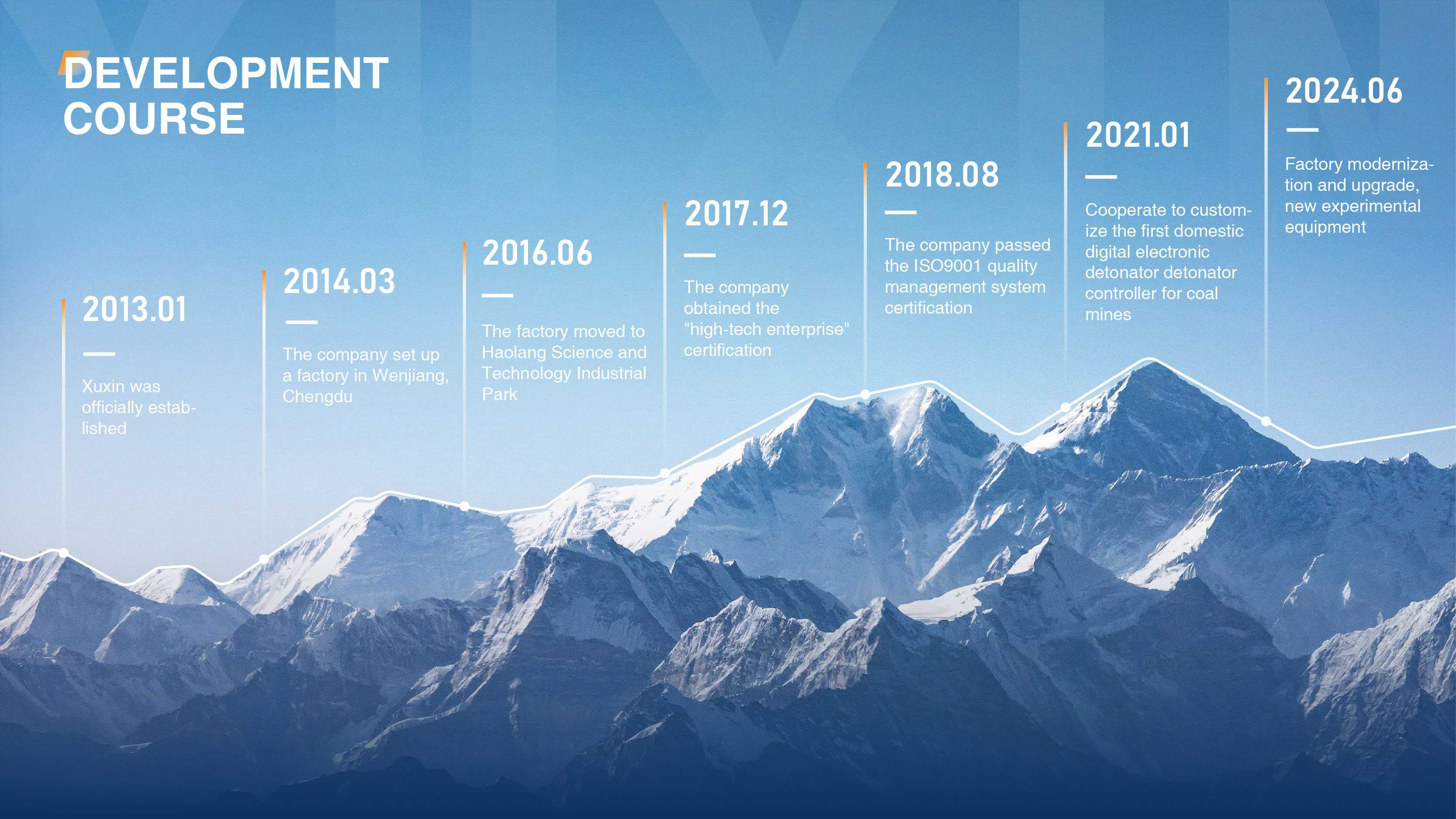 DEVELOPMENT COURSE

2013.01

Xuxin was officially established

2014.03

The company set up a factory in Wenjiang, Chengdu

2016.06

The factory moved to Haolang Science and Technology Industrial Park

2017.12

The company obtained the "high-tech enterprise" certification

2018.08

The company passed the ISO9001 quality management system certification

2021.01

Cooperate to customize the first domestic digital electronic detonator detonator controller for coal mines

2024.06

Factory modernization and upgrade, new experimental equipment